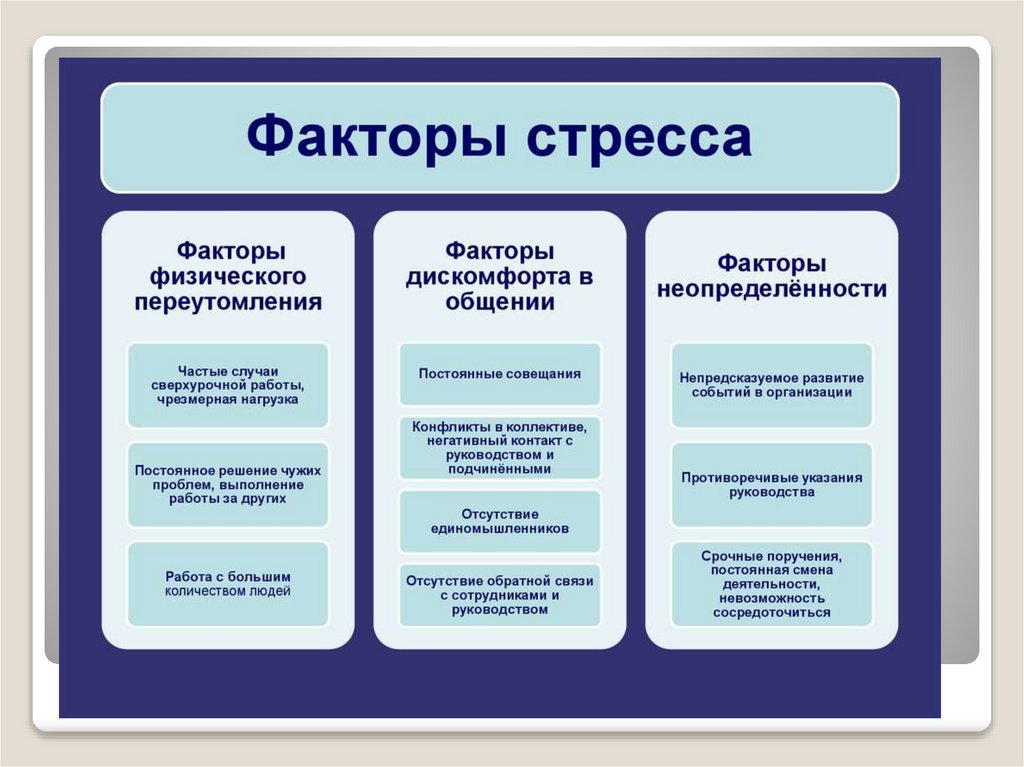 Факторы стресса

Факторы физического переутомления

Частые случаи сверхурочной работы, чрезмерная нагрузка

Постоянное решение чужих проблем, выполнение работы за других

Работа с большим количеством людей

Факторы дискомфорта в общении

Постоянные совещания

Конфликты в коллективе, негативный контакт с руководством и подчинёнными

Отсутствие единомышленников

Отсутствие обратной связи с сотрудниками и руководством

Факторы неопределённости

Непредсказуемое развитие событий в организации

Противоречивые указания руководства

Срочные поручения, постоянная смена деятельности, невозможность сосредоточиться